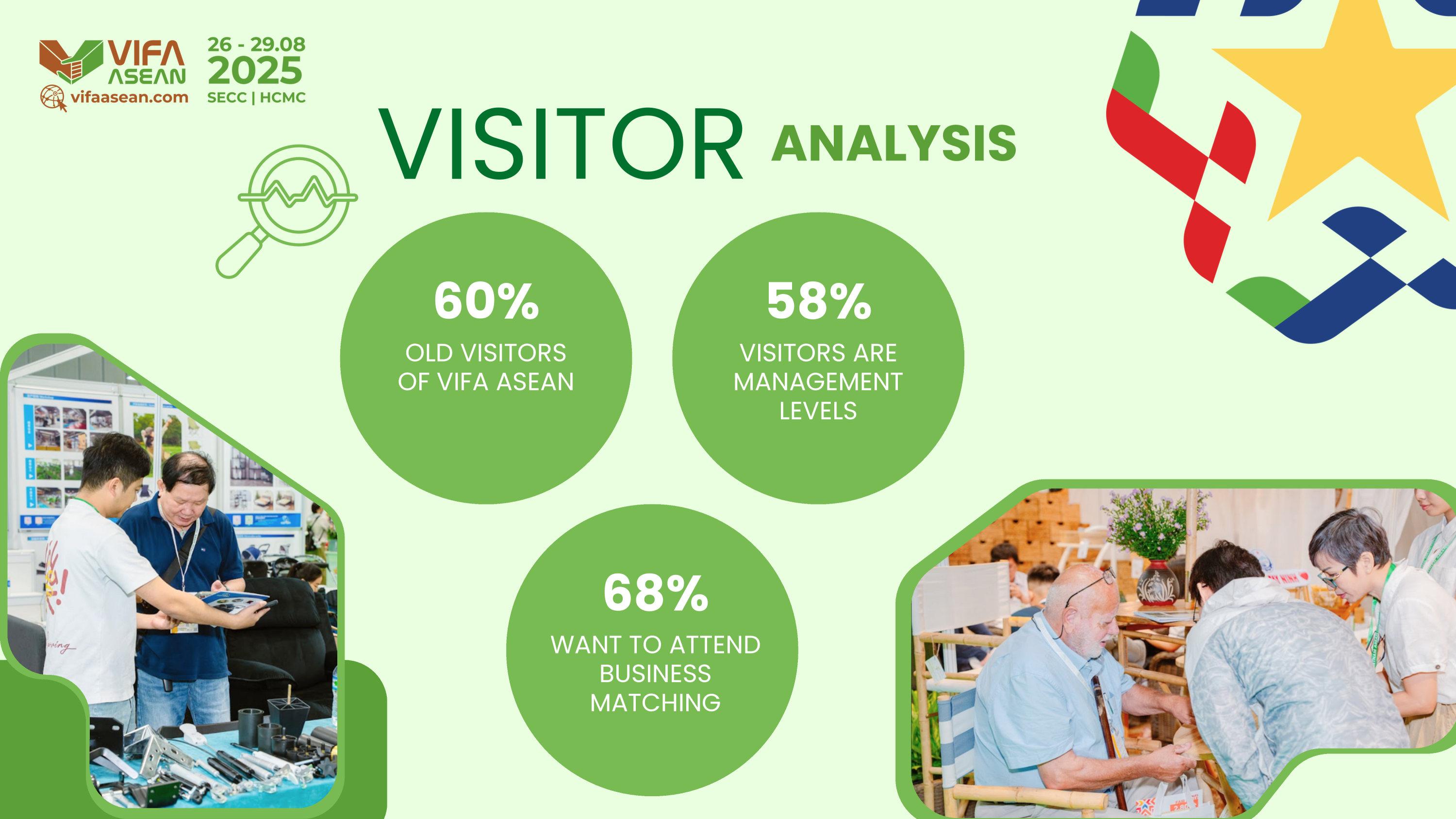 VIFA ASEAN
vifaasean.com

26 - 29.08
2025
SECC | HCMC

VISITOR ANALYSIS

60%
OLD VISITORS OF VIFA ASEAN

58%
VISITORS ARE MANAGEMENT LEVELS

68%
WANT TO ATTEND BUSINESS MATCHING